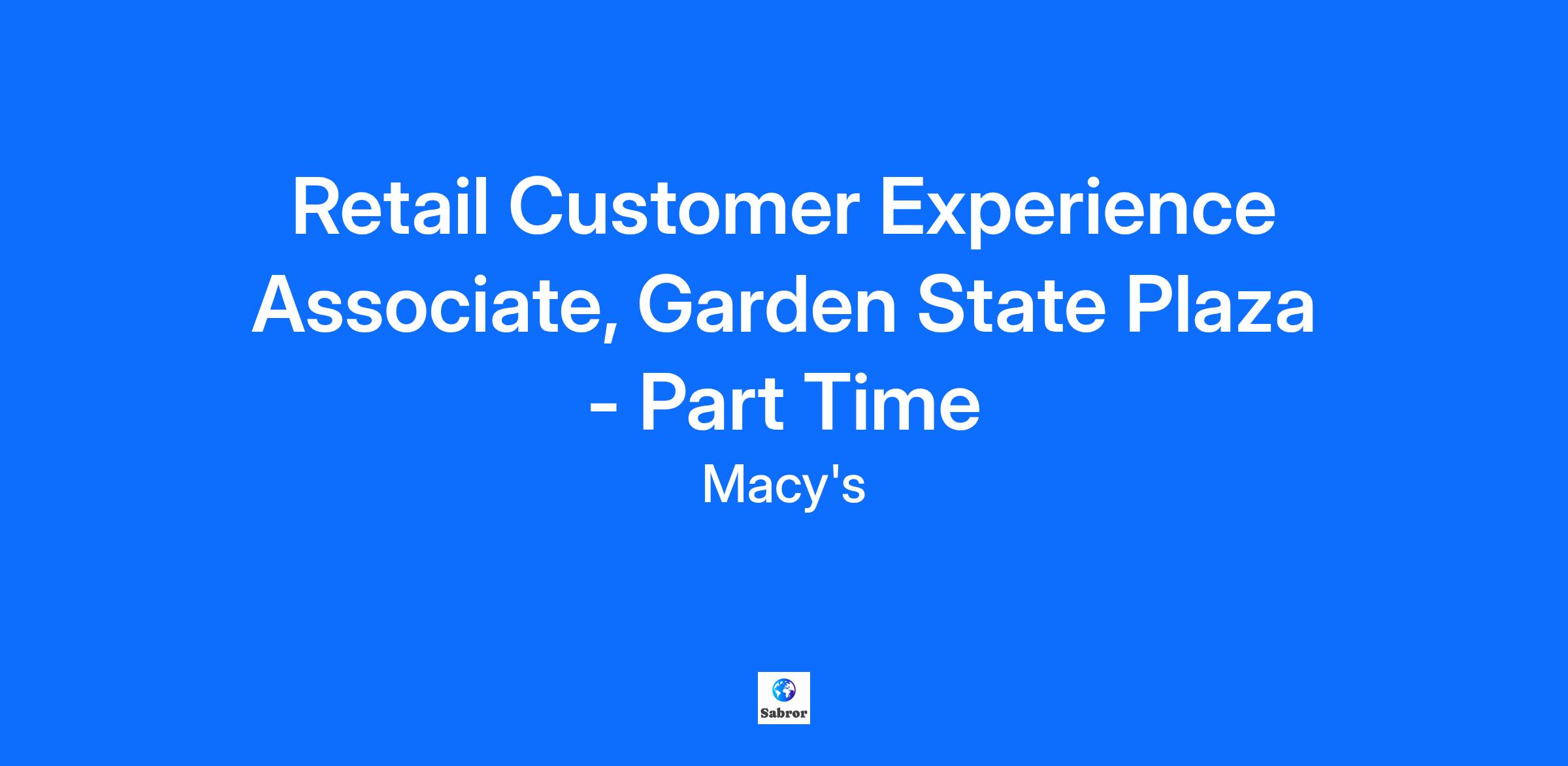 Retail Customer Experience Associate, Garden State Plaza - Part Time

Macy's

Sabror